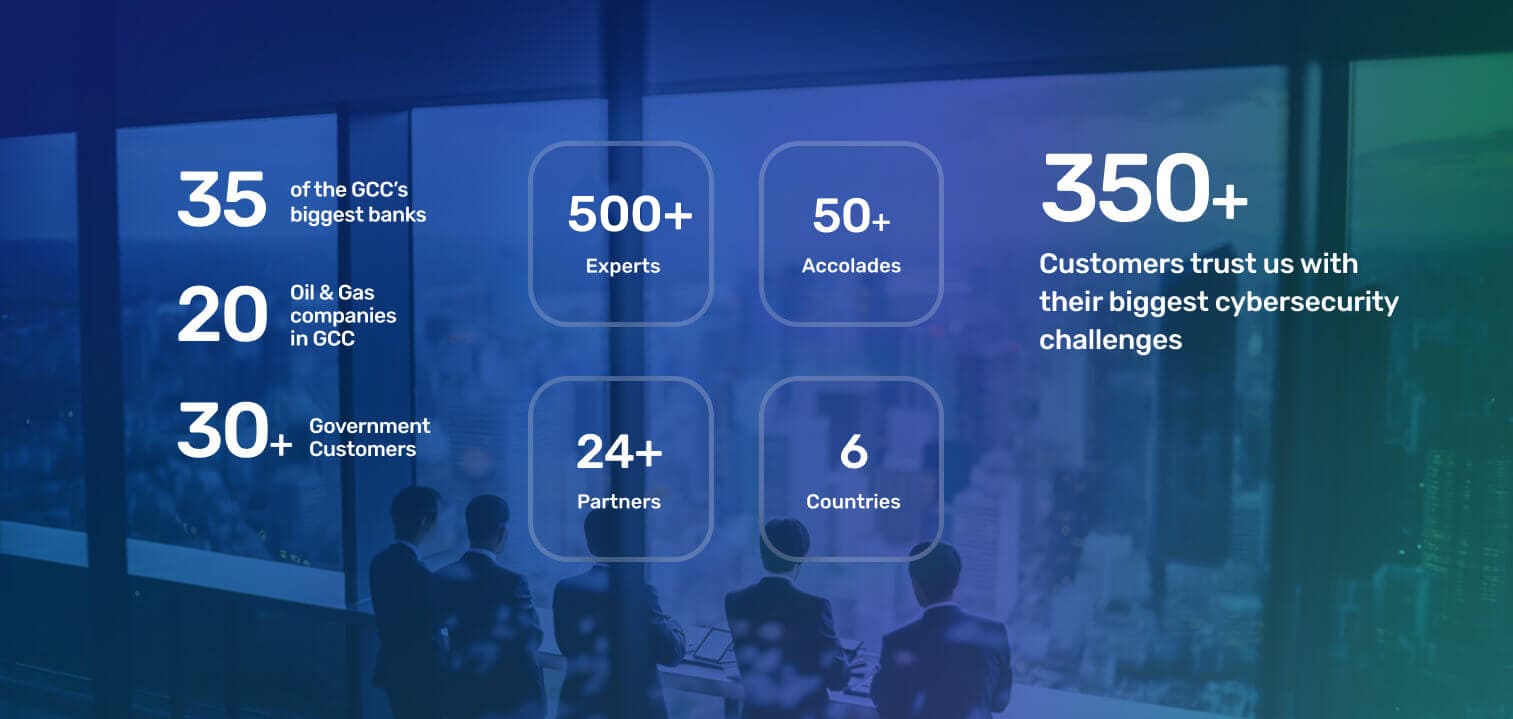 35 of the GCC's biggest banks

20 Oil & Gas companies in GCC

30+ Government Customers

500+
Experts

50+
Accolades

24+
Partners

6
Countries

350+
Customers trust us with their biggest cybersecurity challenges